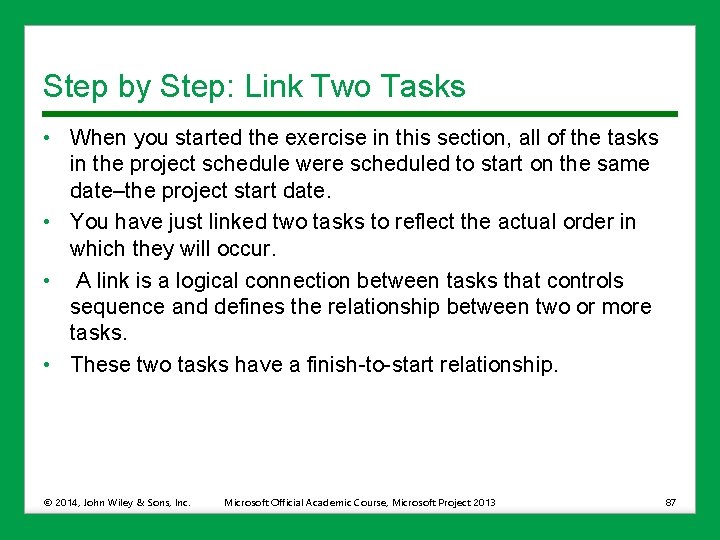 Step by Step: Link Two Tasks

• When you started the exercise in this section, all of the tasks in the project schedule were scheduled to start on the same date–the project start date.
• You have just linked two tasks to reflect the actual order in which they will occur.
• A link is a logical connection between tasks that controls sequence and defines the relationship between two or more tasks.
• These two tasks have a finish-to-start relationship.

© 2014, John Wiley & Sons, Inc. Microsoft Official Academic Course, Microsoft Project 2013 87